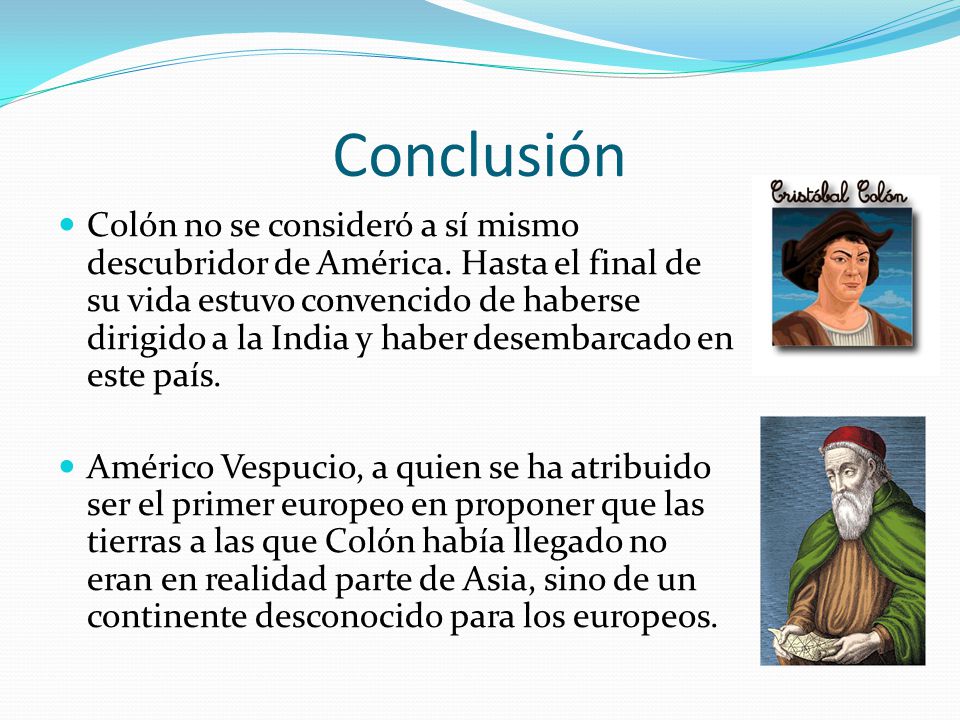 Conclusión

Cristóbal Colón

Colón no se consideró a sí mismo descubridor de América. Hasta el final de su vida estuvo convencido de haberse dirigido a la India y haber desembarcado en este país.

Américo Vespucio, a quien se ha atribuido ser el primer europeo en proponer que las tierras a las que Colón había llegado no eran en realidad parte de Asia, sino de un continente desconocido para los europeos.